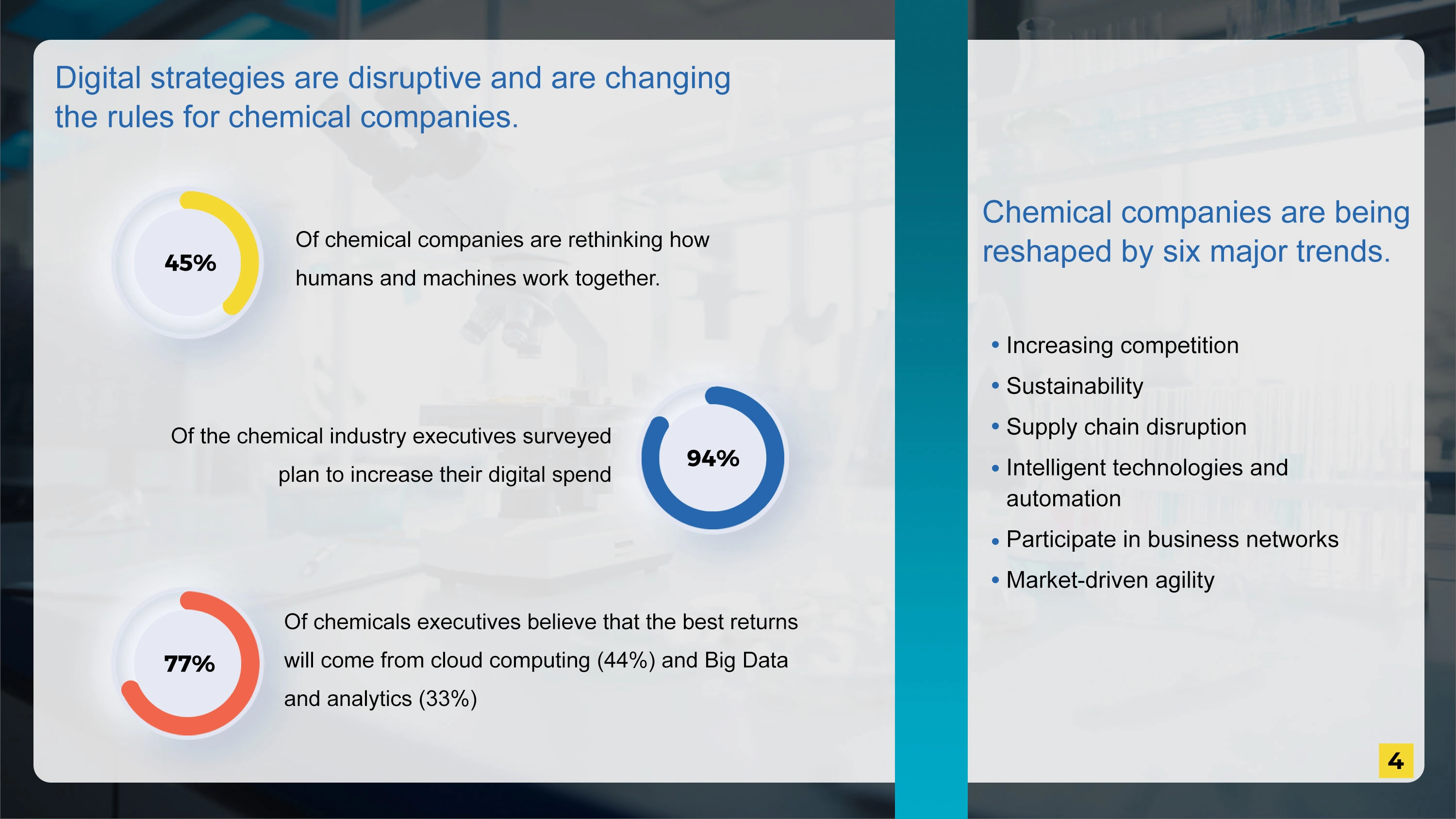 Digital strategies are disruptive and are changing the rules for chemical companies.

45%

Of chemical companies are rethinking how humans and machines work together.

Of the chemical industry executives surveyed plan to increase their digital spend

94%

77%

Of chemicals executives believe that the best returns will come from cloud computing (44%) and Big Data and analytics (33%)

Chemical companies are being reshaped by six major trends.

• Increasing competition
• Sustainability
• Supply chain disruption
• Intelligent technologies and automation
• Participate in business networks
• Market-driven agility

4